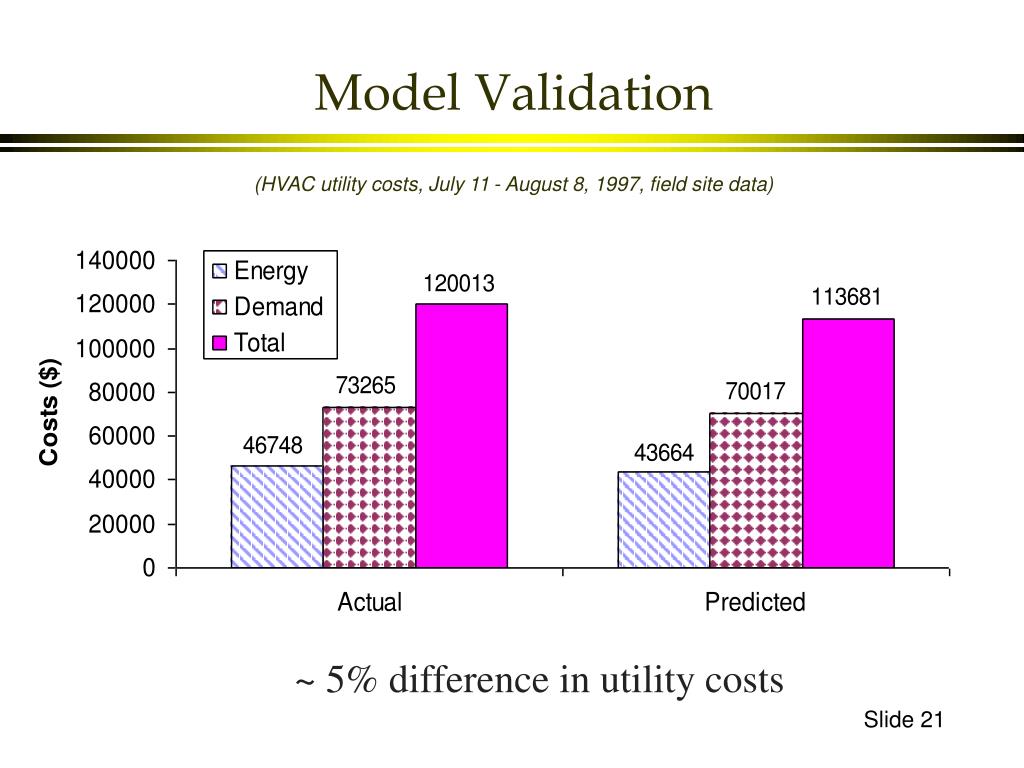 Model Validation

(HVAC utility costs, July 11 - August 8, 1997, field site data)

Costs ($)

140000
120000
100000
80000
60000
40000
20000
0

Energy
Demand
Total

46748
73265
120013
43664
70017
113681

Actual
Predicted

~ 5% difference in utility costs

Slide 21